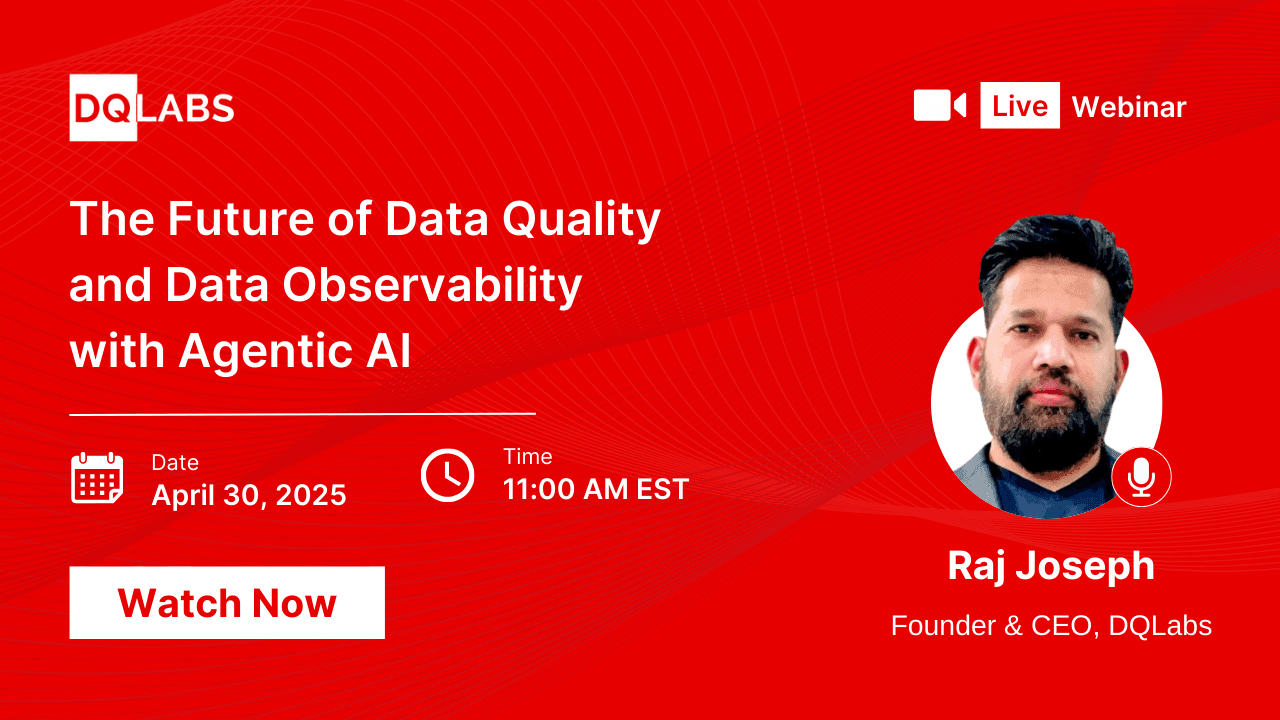 DQLABS

Live Webinar

The Future of Data Quality and Data Observability with Agentic AI

Date
April 30, 2025

Time
11:00 AM EST

Watch Now

Raj Joseph

Founder & CEO, DQLabs